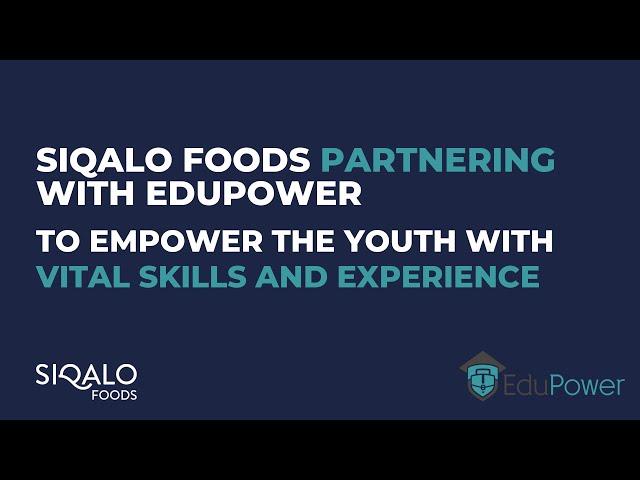 SIQALO FOODS PARTNERING WITH EDUPOWER

TO EMPOWER THE YOUTH WITH VITAL SKILLS AND EXPERIENCE

SIQALO FOODS

EduPower